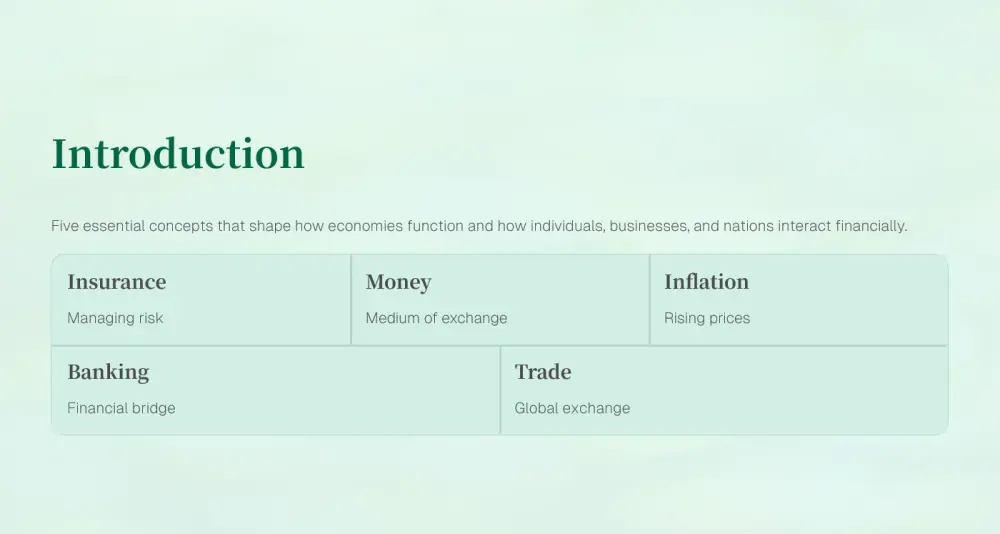 Introduction

Five essential concepts that shape how economies function and how individuals, businesses, and nations interact financially.

Insurance

Managing risk

Money

Medium of exchange

Inflation

Rising prices

Banking

Financial bridge

Trade

Global exchange